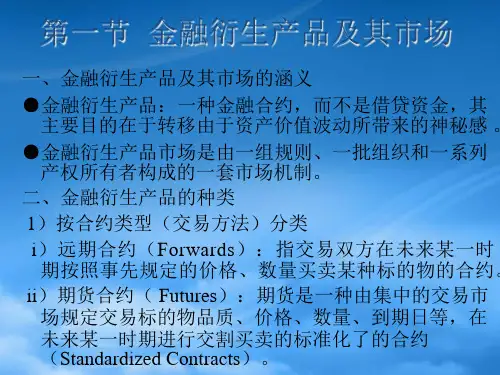 第一节 金融衍生产品及其市场

一、金融衍生产品及其市场的涵义

●金融衍生产品：一种金融合约，而不是借贷资金，其主要目的在于转移由于资产价值波动所带来的神秘感。

●金融衍生产品市场是由一组规则、一批组织和一系列产权所有者构成的一套市场机制。

二、金融衍生产品的种类

1）按合约类型（交易方法）分类

i）远期合约（Forwards）：指交易双方在未来某一时期按照事先规定的价格、数量买卖某种标的物的合约。

ii）期货合约（ Futures）：期货是一种由集中的交易市场规定交易标的物品质、价格、数量、到期日等，在未来某一时期进行交割买卖的标准化了的合约（Standardized Contracts）。